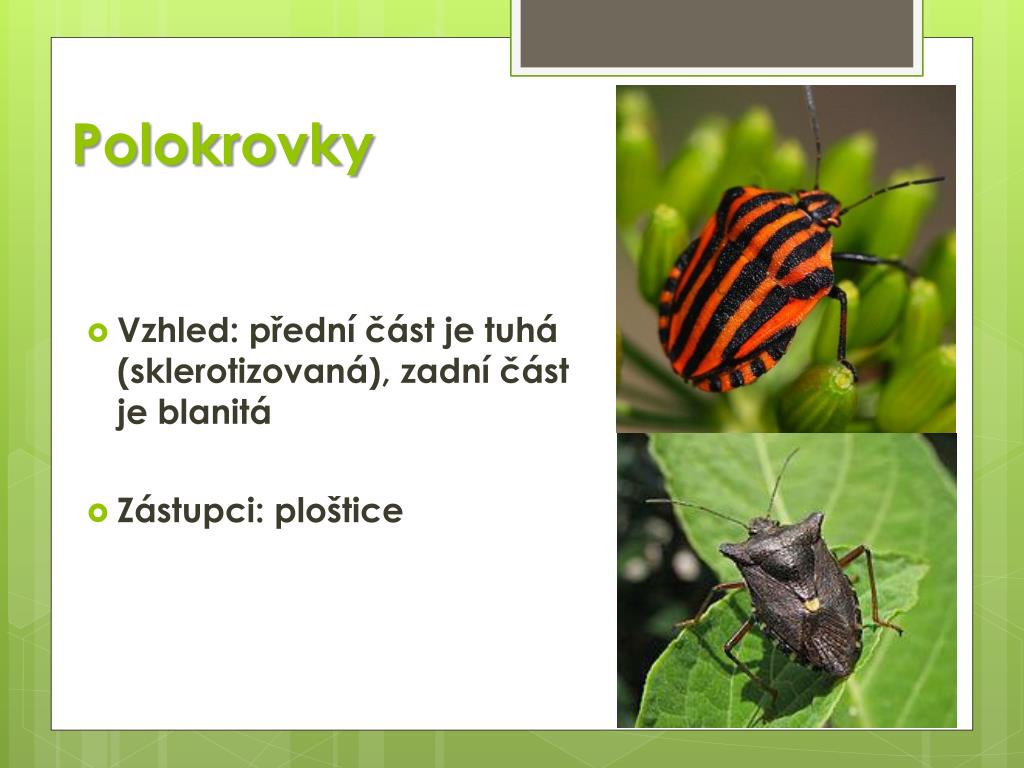 Polokrovky

Vzhled: přední část je tuhá (sklerotizovaná), zadní část je blanitá

Zástupci: ploštice